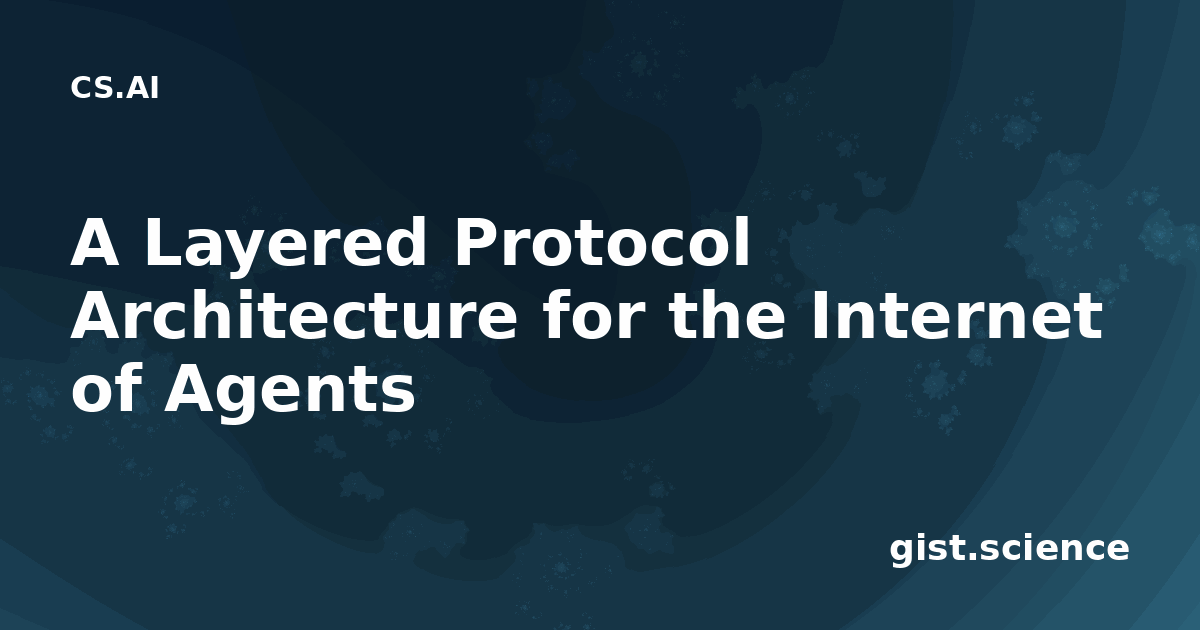 CS.AI

A Layered Protocol Architecture for the Internet of Agents

gist.science